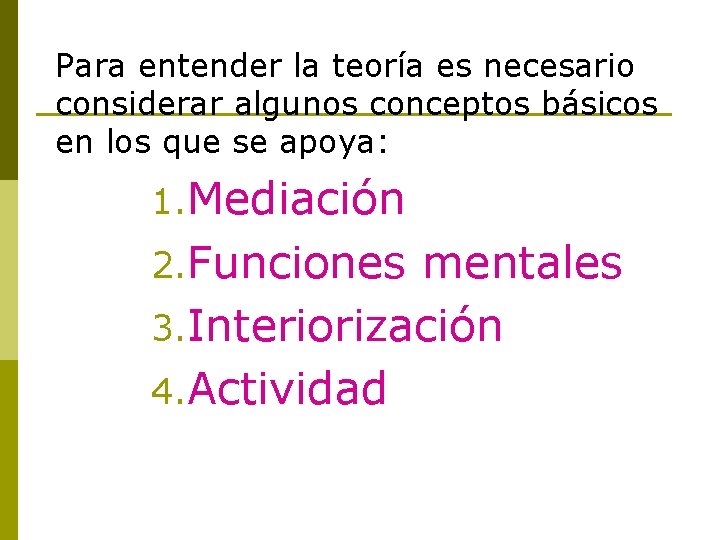 Para entender la teoría es necesario considerar algunos conceptos básicos en los que se apoya:

1. Mediación
2. Funciones mentales
3. Interiorización
4. Actividad